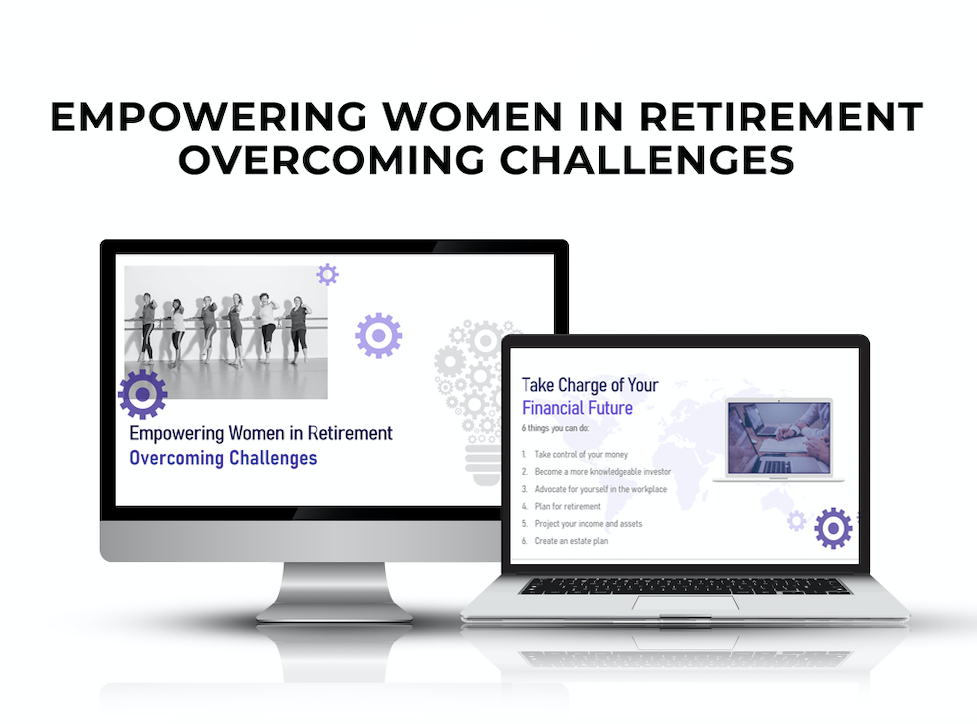 EMPOWERING WOMEN IN RETIREMENT OVERCOMING CHALLENGES

Empowering Women in Retirement
Overcoming Challenges

Take Charge of Your
Financial Future
6 things you can do:

1. Take control of your money
2. Become a more knowledgeable investor
3. Advocate for yourself in the workplace
4. Plan for retirement
5. Project your income and assets
6. Create an estate plan